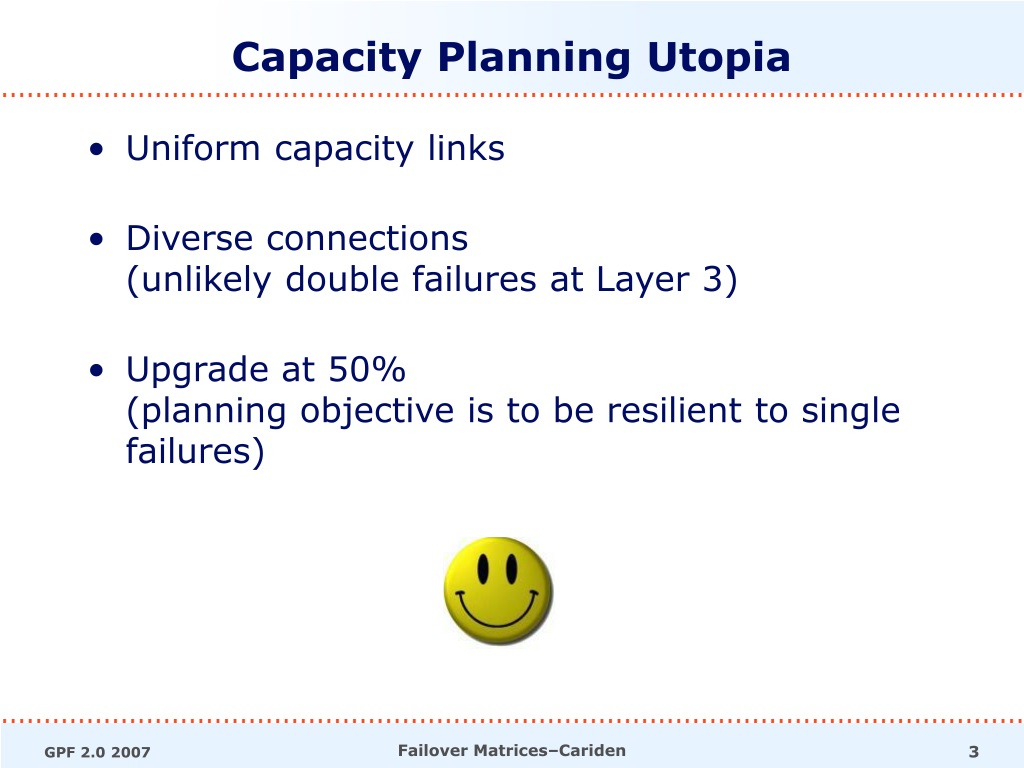 Capacity Planning Utopia

• Uniform capacity links

• Diverse connections
(unlikely double failures at Layer 3)

• Upgrade at 50%
(planning objective is to be resilient to single failures)

GPF 2.0 2007

Failover Matrices–Cariden

3